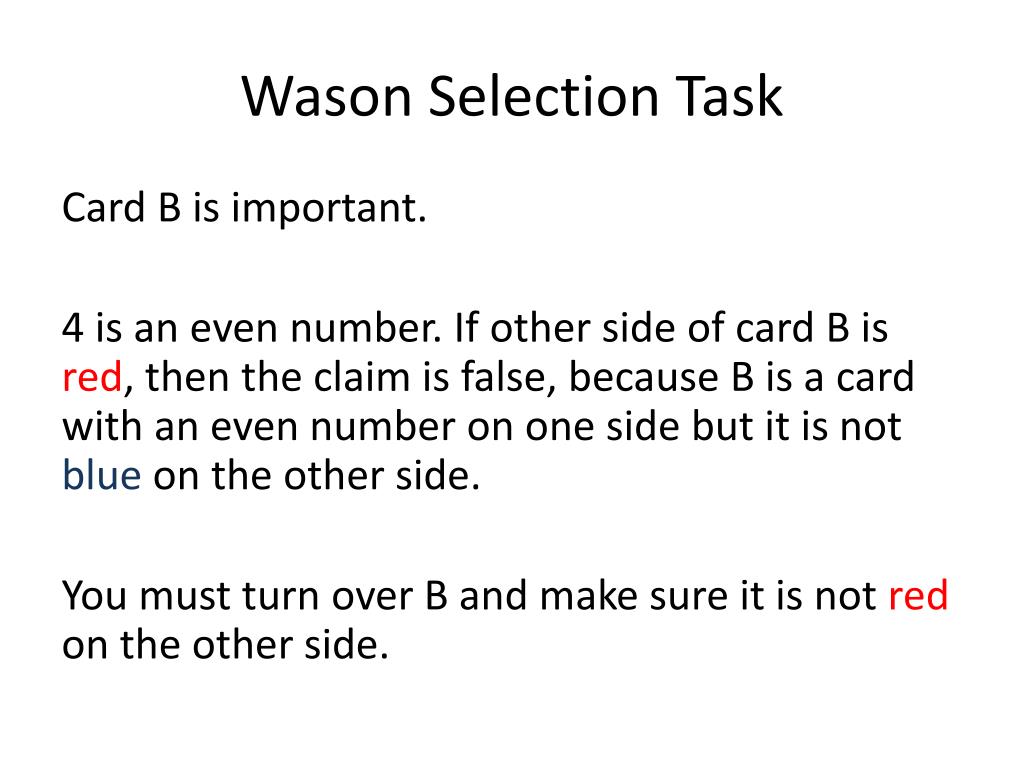 Wason Selection Task

Card B is important.

4 is an even number. If other side of card B is red, then the claim is false, because B is a card with an even number on one side but it is not blue on the other side.

You must turn over B and make sure it is not red on the other side.